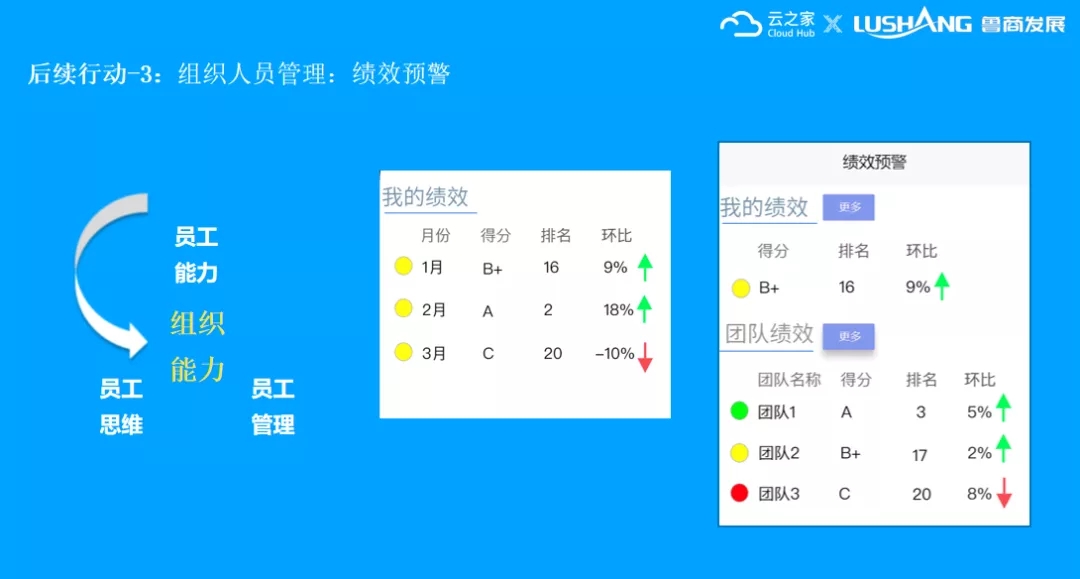 云之家 Cloud Hub X LUSHANG 鲁商发展

后续行动-3：组织人员管理：绩效预警

员工能力

组织能力

员工思维

员工管理

我的绩效

| 月份 | 得分 | 排名 | 环比 |
|---|---|---|---|
| 1月 | B+ | 16 | 9% |
| 2月 | A | 2 | 18% |
| 3月 | C | 20 | -10% |

绩效预警

我的绩效 更多

| 得分 | 排名 | 环比 |
|---|---|---|
| B+ | 16 | 9% |

团队绩效 更多

| 团队名称 | 得分 | 排名 | 环比 |
|---|---|---|---|
| 团队1 | A | 3 | 5% |
| 团队2 | B+ | 17 | 2% |
| 团队3 | C | 20 | 8% |